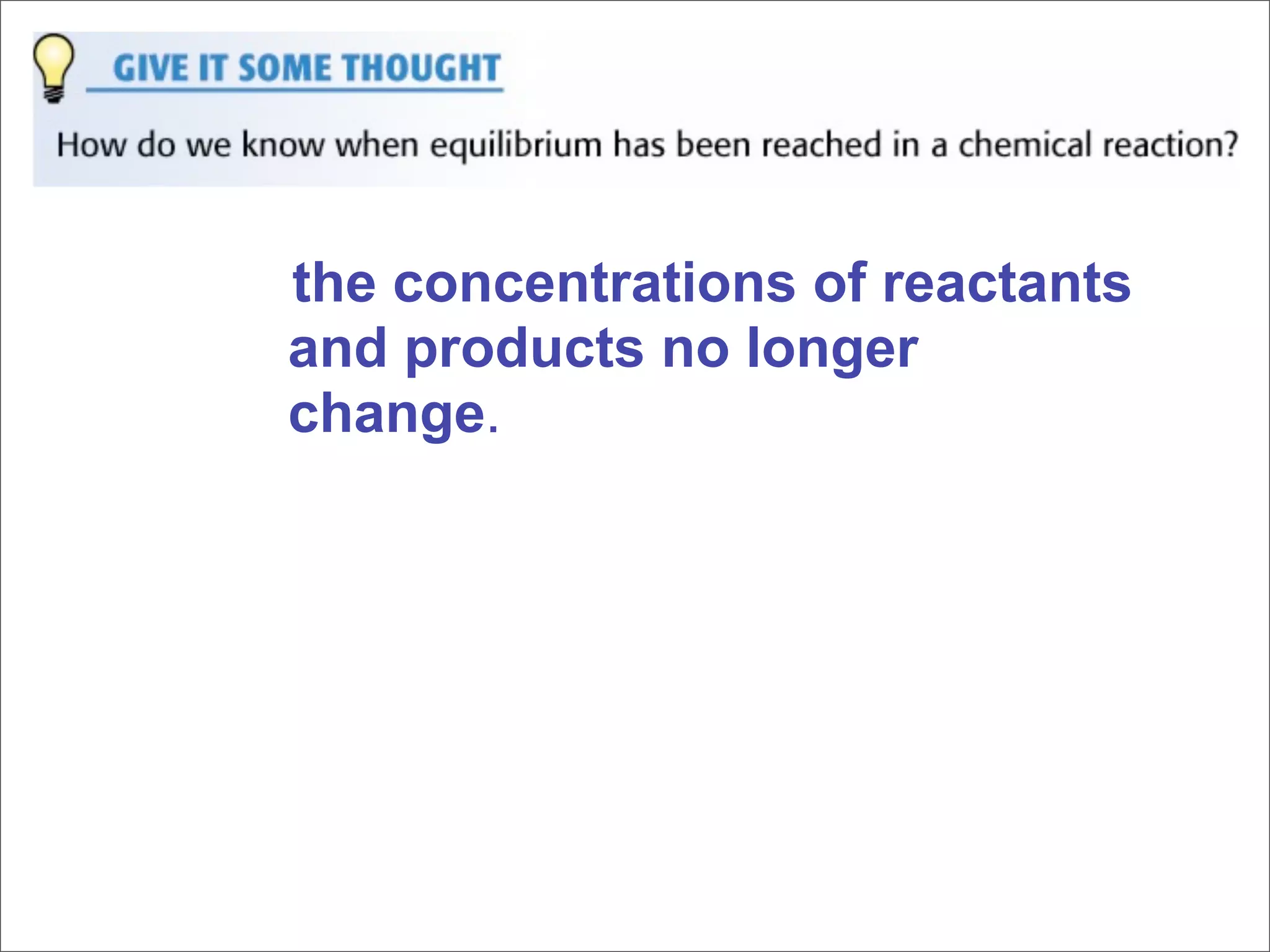 GIVE IT SOME THOUGHT

How do we know when equilibrium has been reached in a chemical reaction?

the concentrations of reactants and products no longer change.